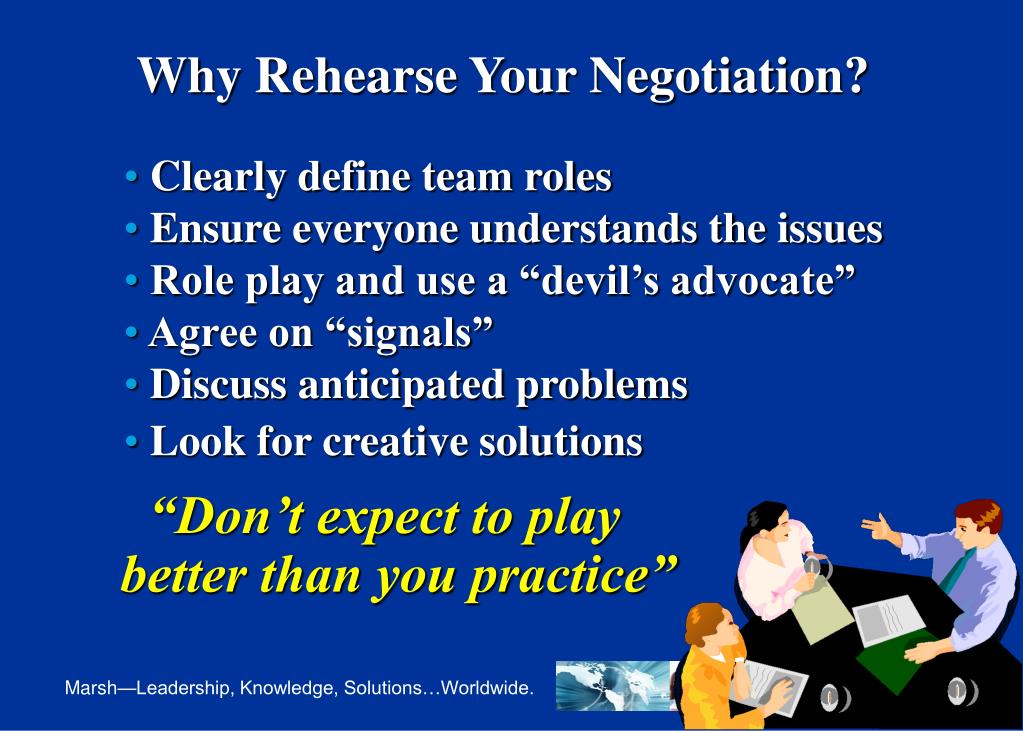 Why Rehearse Your Negotiation?

• Clearly define team roles
• Ensure everyone understands the issues
• Role play and use a “devil’s advocate”
• Agree on “signals”
• Discuss anticipated problems
• Look for creative solutions

“Don’t expect to play better than you practice”

Marsh—Leadership, Knowledge, Solutions…Worldwide.